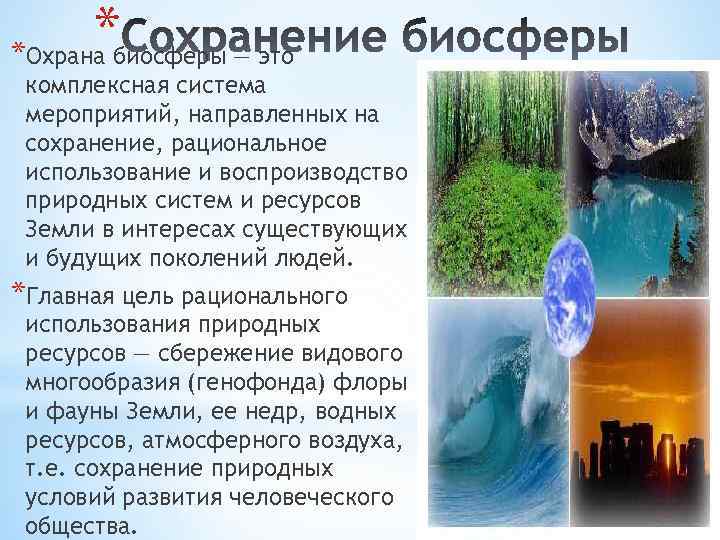 *Сохранение биосферы

*Охрана биосферы — это комплексная система мероприятий, направленных на сохранение, рациональное использование и воспроизводство природных систем и ресурсов Земли в интересах существующих и будущих поколений людей.

*Главная цель рационального использования природных ресурсов — сбережение видового многообразия (генофонда) флоры и фауны Земли, ее недр, водных ресурсов, атмосферного воздуха, т.е. сохранение природных условий развития человеческого общества.